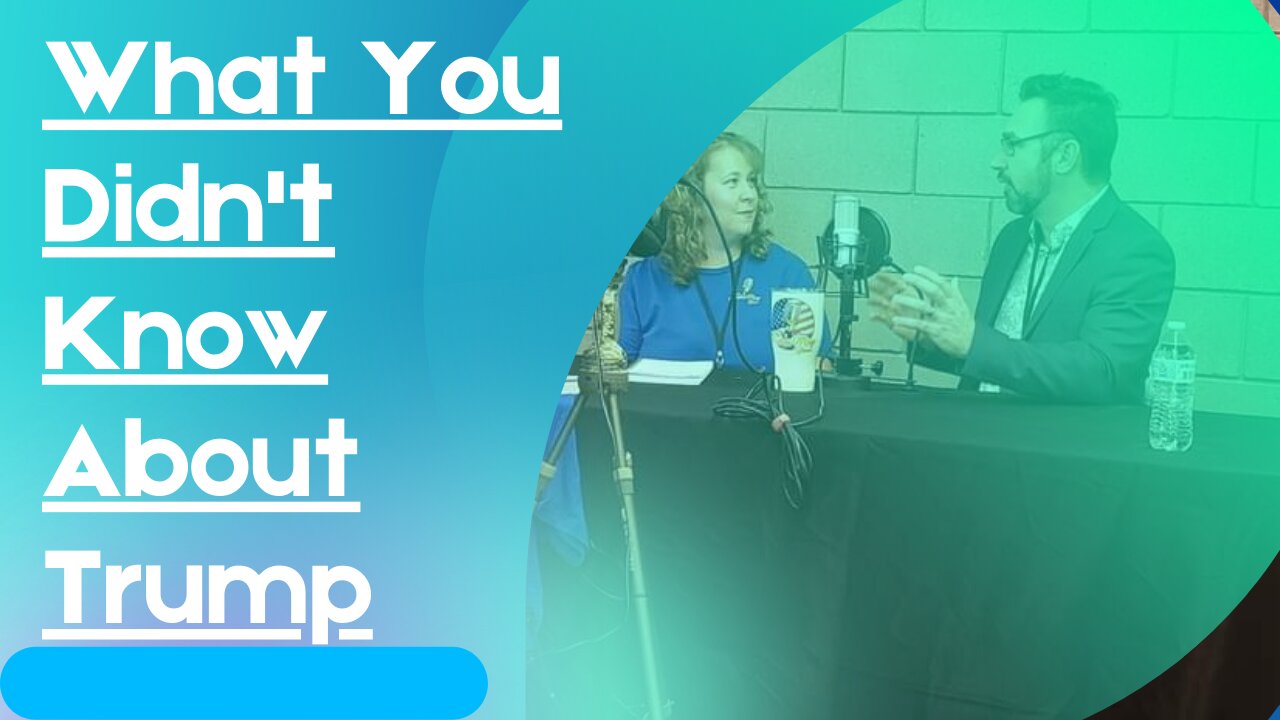 What You Didn't Know About Trump